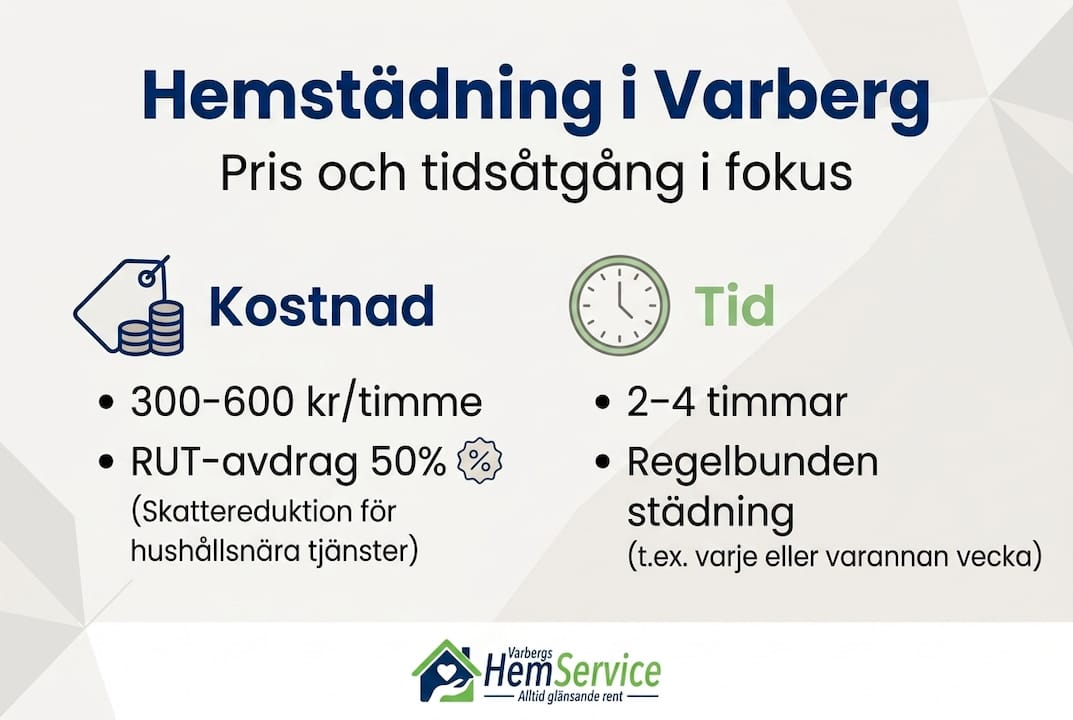 Hemstädning i Varberg
Pris och tidsåtgång i fokus

Kostnad
• 300-600 kr/timme
• RUT-avdrag 50% %
(Skattereduktion för hushållsnära tjänster)

Tid
• 2–4 timmar
• Regelbunden städning
(t.ex. varje eller varannan vecka)

Varbergs HemService
Alltid glänsande rent